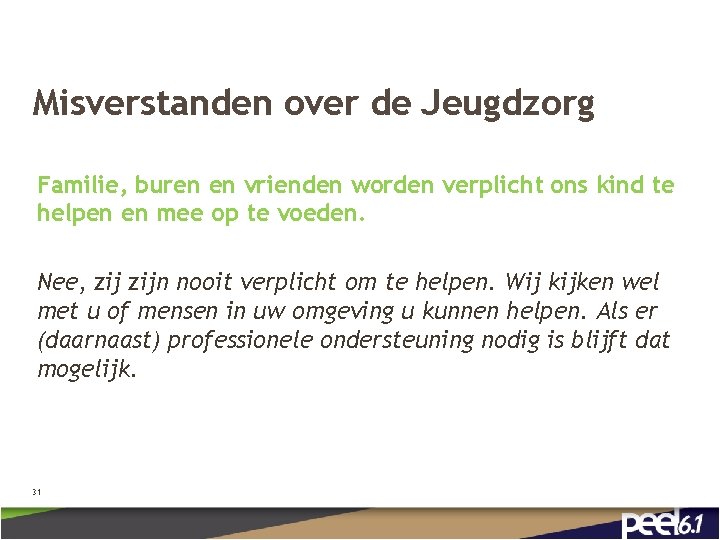 Misverstanden over de Jeugdzorg

Familie, buren en vrienden worden verplicht ons kind te helpen en mee op te voeden.

Nee, zij zijn nooit verplicht om te helpen. Wij kijken wel met u of mensen in uw omgeving u kunnen helpen. Als er (daarnaast) professionele ondersteuning nodig is blijft dat mogelijk.

31

peel 6.1